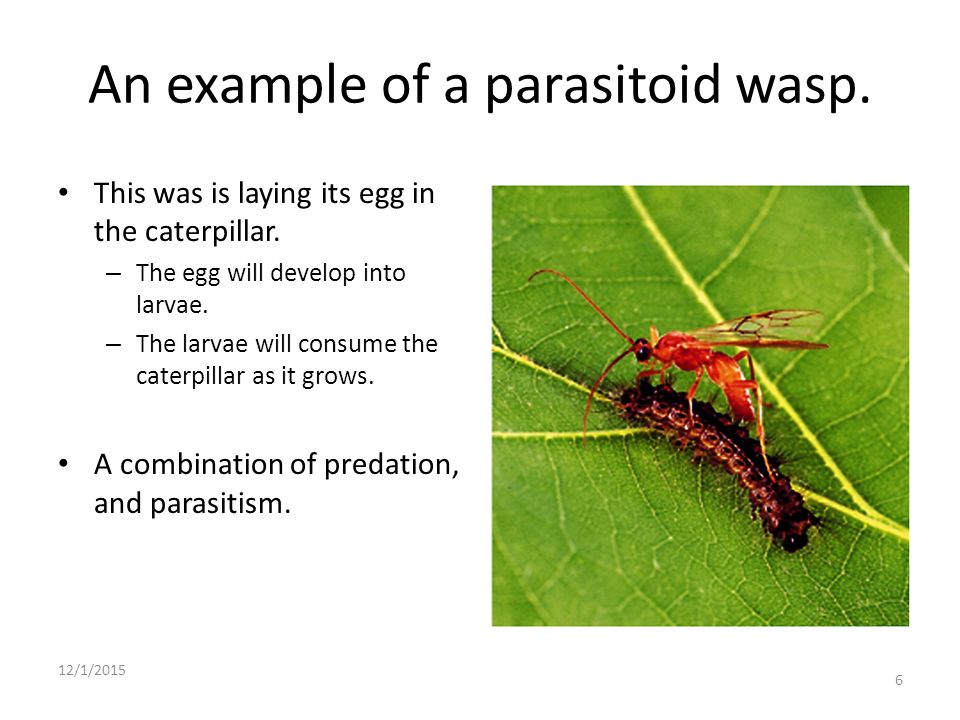 An example of a parasitoid wasp.

• This was is laying its egg in the caterpillar.
– The egg will develop into larvae.
– The larvae will consume the caterpillar as it grows.

• A combination of predation, and parasitism.

12/1/2015

6